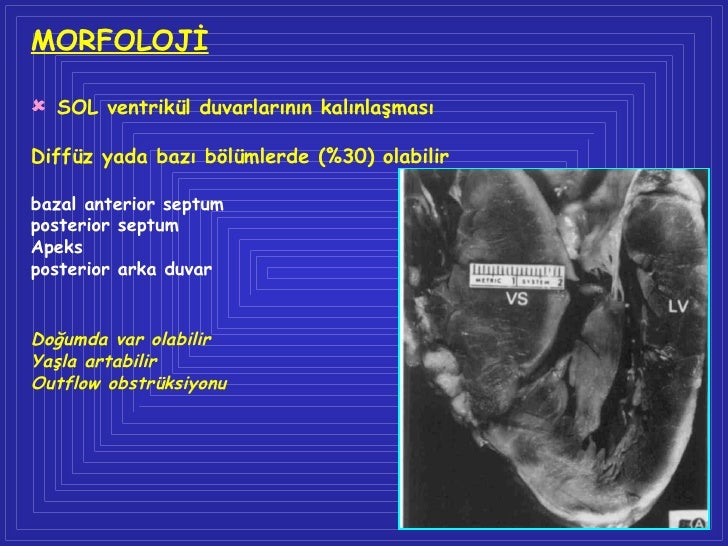 MORFOLOJİ

SOL ventrikül duvarlarının kalınlaşması

Diffüz yada bazı bölümlerde (%30) olabilir

bazal anterior septum
posterior septum
Apeks
posterior arka duvar

Doğumda var olabilir
Yaşla artabilir
Outflow obstrüksiyonu

METRIC 1 SYSTEM 2
VS
LV
A